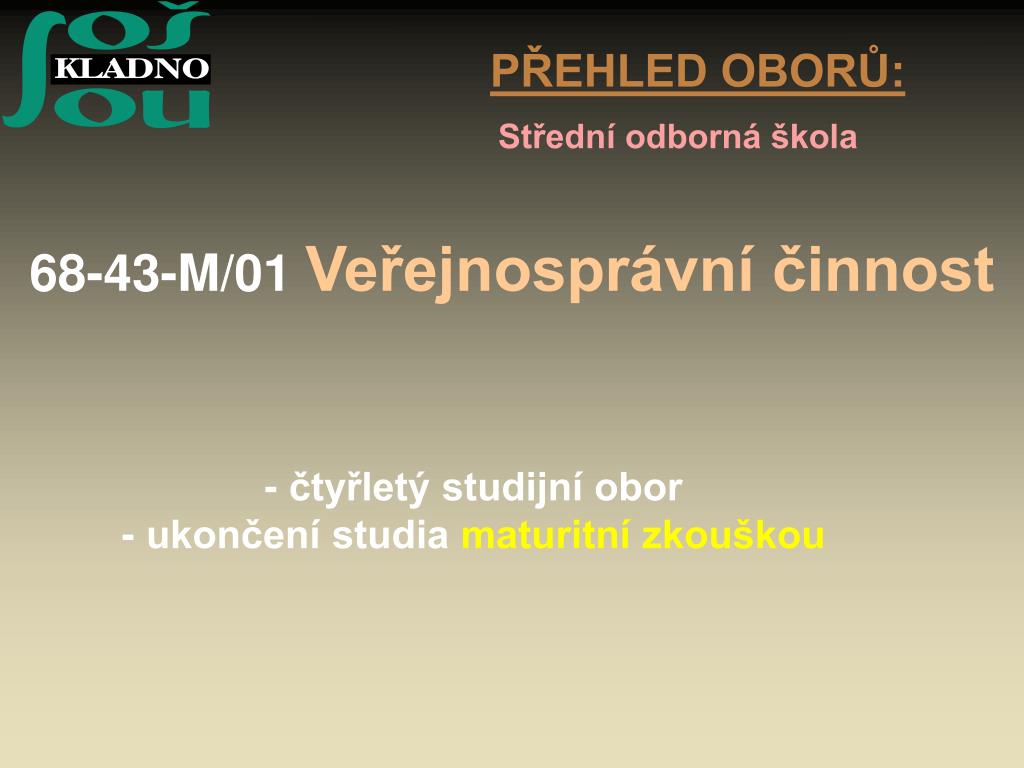 SOŠ KLADNO SOU

PŘEHLED OBORŮ:

Střední odborná škola

68-43-M/01 Veřejnosprávní činnost

- čtyřletý studijní obor
- ukončení studia maturitní zkouškou